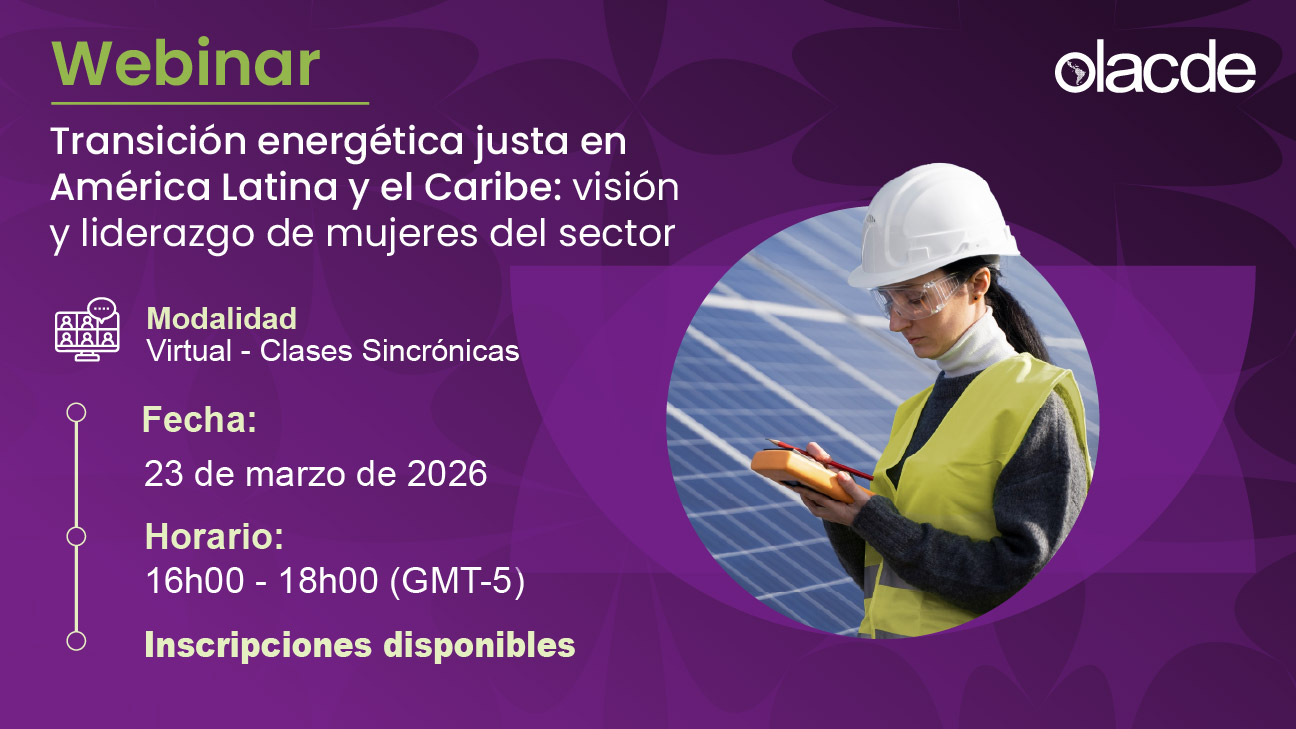 Webinar

olacde

Transición energética justa en América Latina y el Caribe: visión y liderazgo de mujeres del sector

Modalidad
Virtual - Clases Sincrónicas

Fecha:
23 de marzo de 2026

Horario:
16h00 - 18h00 (GMT-5)

Inscripciones disponibles